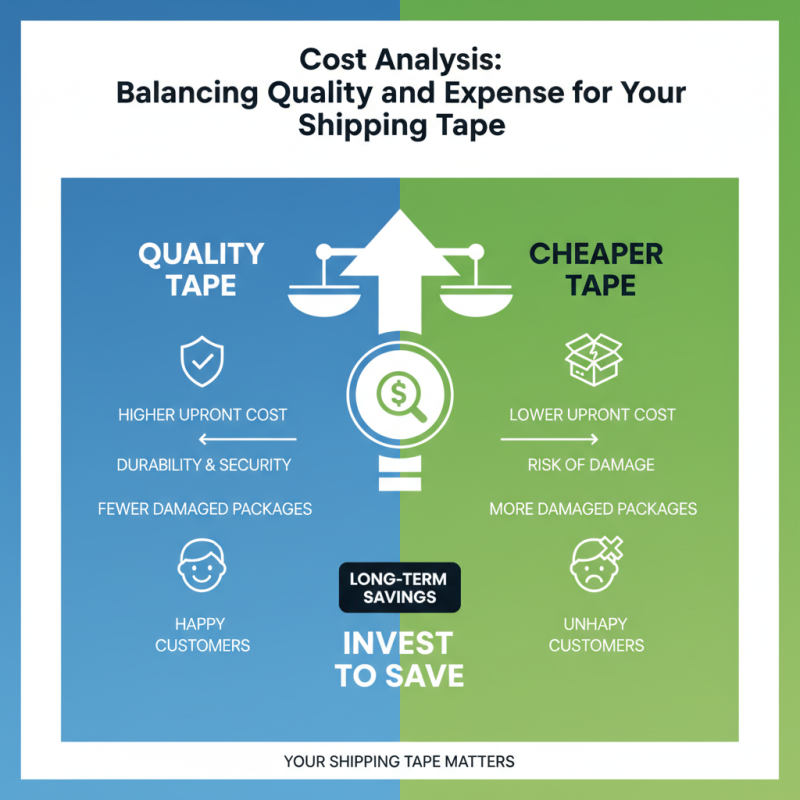 Cost Analysis:
Balancing Quality and Expense for Your Shipping Tape

QUALITY TAPE

HIGHER UPRONT COST

DURABILITY & SECURITY

FEWER DAMAGED PACKAGES

HAPPY CUSTOMERS

CHEAPER TAPE

LOWER UPRONT COST

RISK OF DAMAGE

MORE DAMAGED PACKAGES

UNHAPY CUSTOMERS

LONG-TERM SAVINGS

INVEST TO SAVE

YOUR SHIPPING TAPE MATTERS